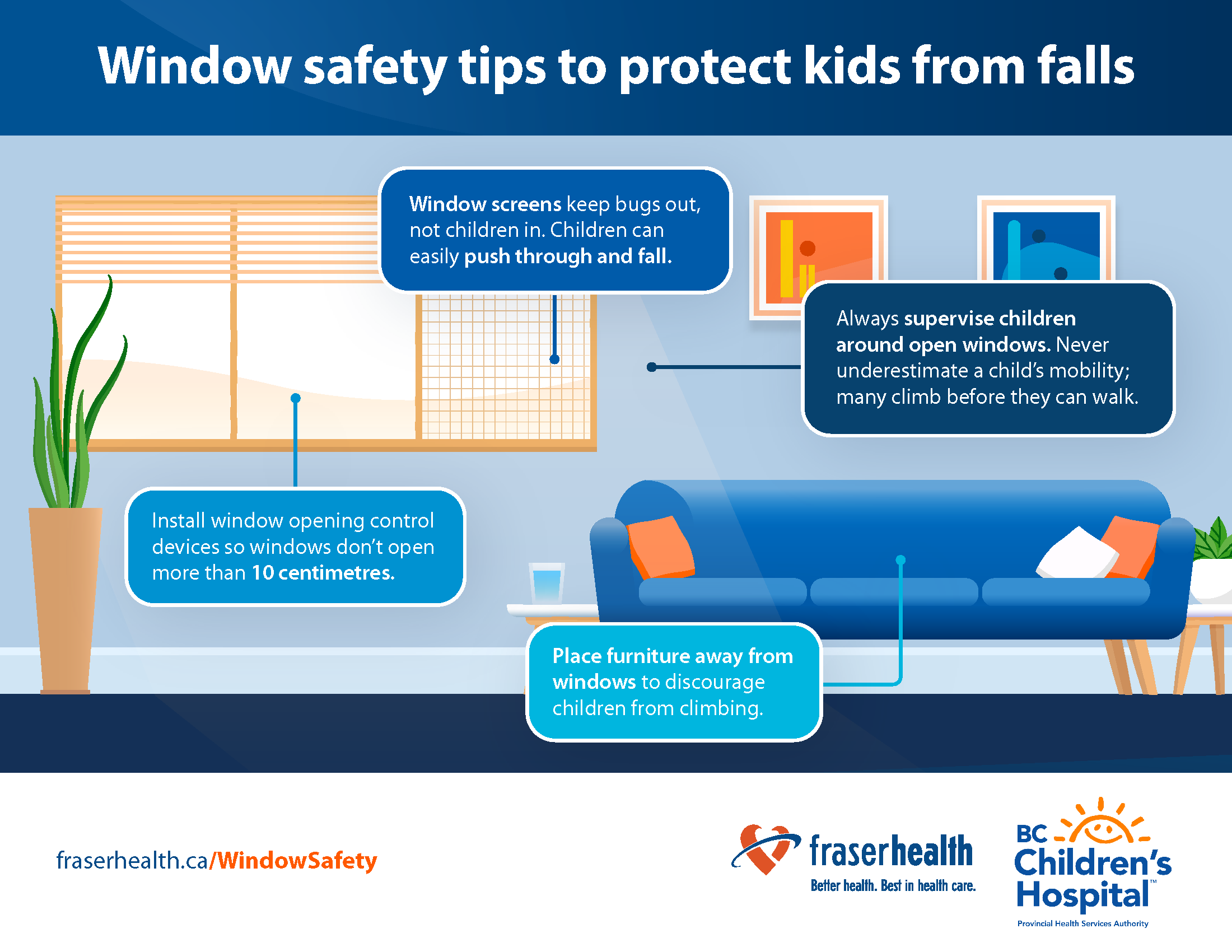 Window safety tips to protect kids from falls

Window screens keep bugs out, not children in. Children can easily push through and fall.

Always supervise children around open windows. Never underestimate a child's mobility; many climb before they can walk.

Install window opening control devices so windows don't open more than 10 centimetres.

Place furniture away from windows to discourage children from climbing.

fraserhealth.ca/WindowSafety

fraserhealth
Better health. Best in health care.

BC Children's Hospital™
Provincial Health Services Authority